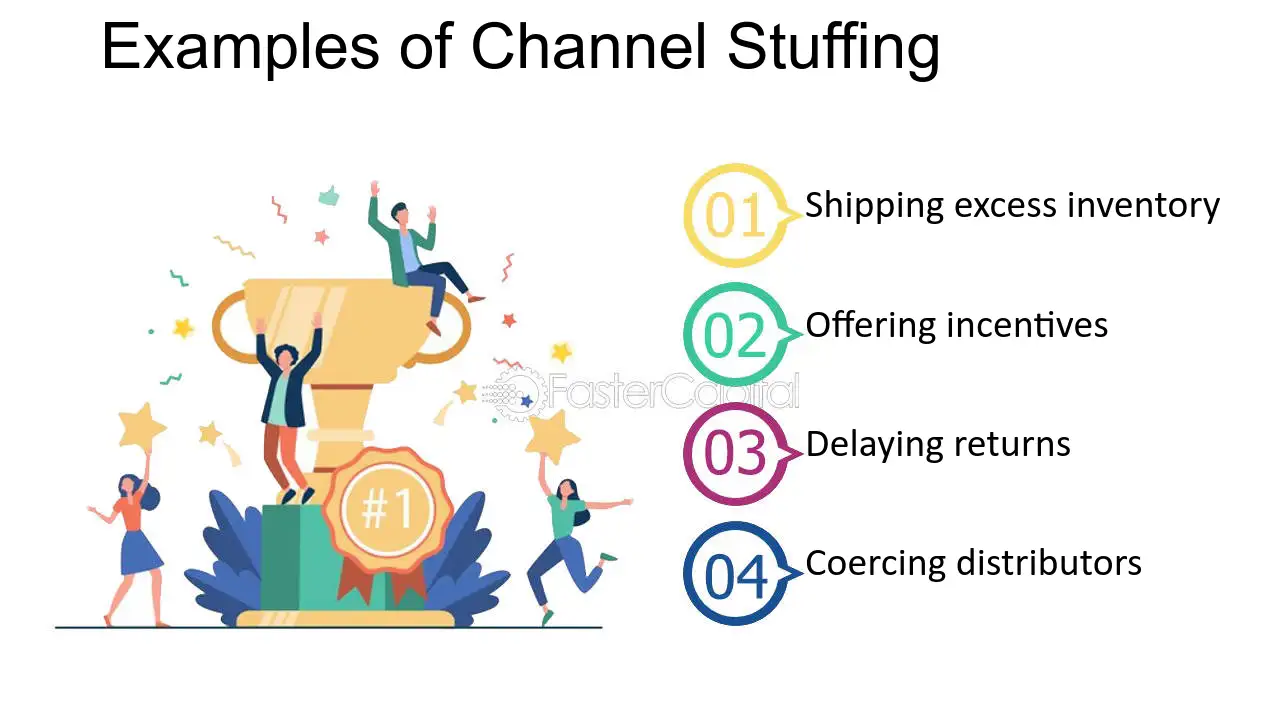 Examples of Channel Stuffing

#1

01 Shipping excess inventory

02 Offering incentives

03 Delaying returns

04 Coercing distributors

FasterCapital